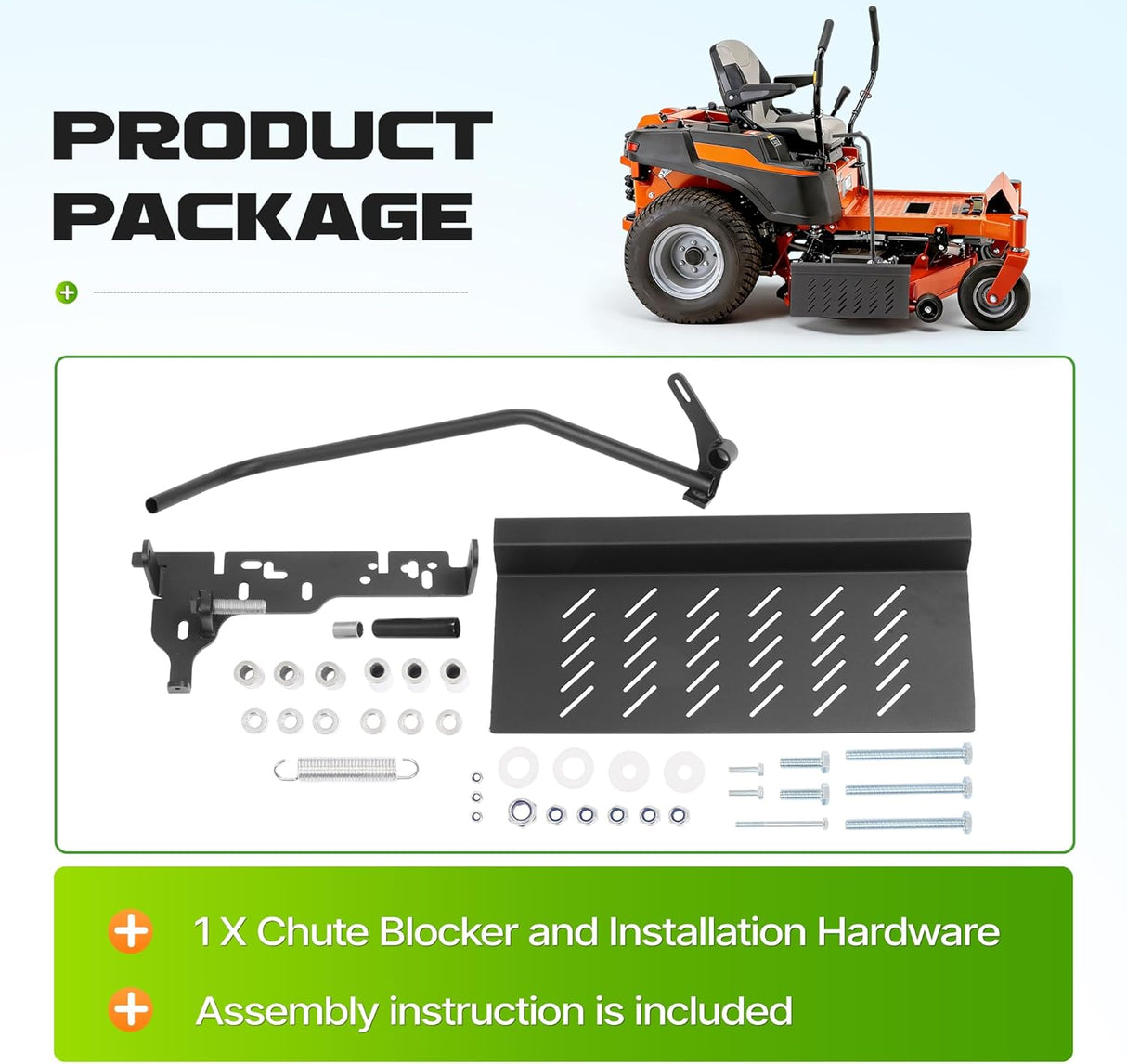 PRODUCT PACKAGE

1 X Chute Blocker and Installation Hardware

Assembly instruction is included